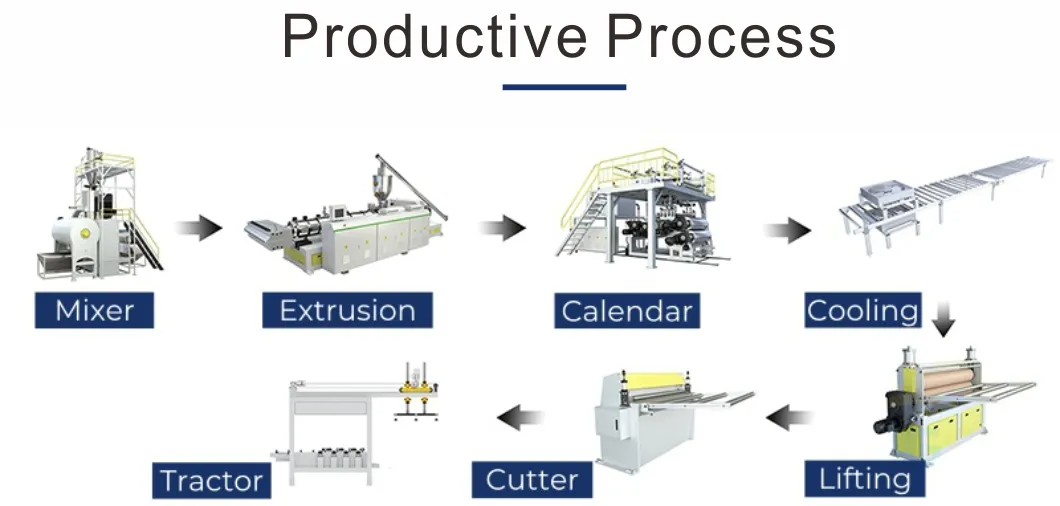 Productive Process

Mixer

Extrusion

Calendar

Cooling

Lifting

Cutter

Tractor